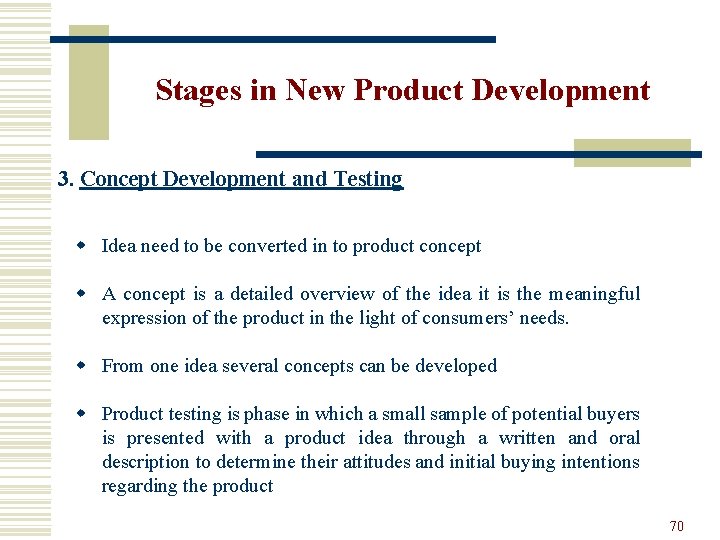 Stages in New Product Development

3. Concept Development and Testing

- Idea need to be converted in to product concept

- A concept is a detailed overview of the idea it is the meaningful expression of the product in the light of consumers' needs.

- From one idea several concepts can be developed

- Product testing is phase in which a small sample of potential buyers is presented with a product idea through a written and oral description to determine their attitudes and initial buying intentions regarding the product

70